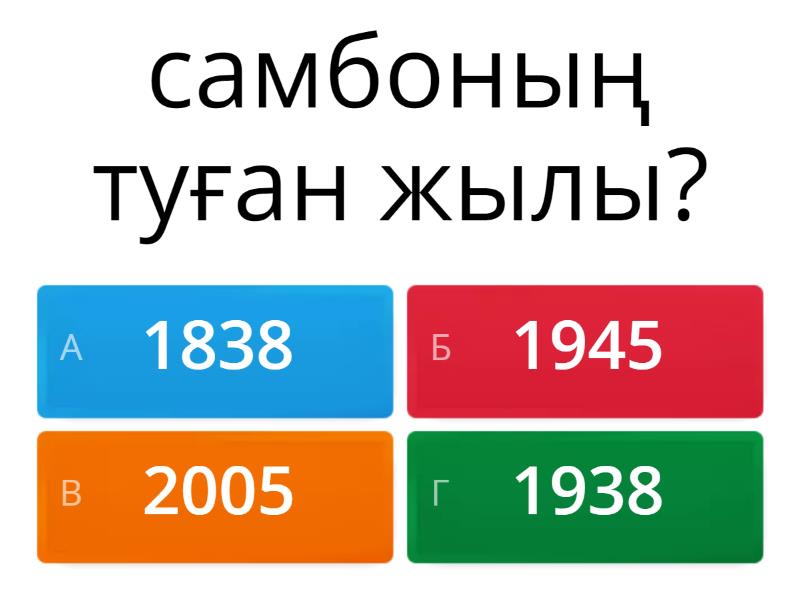 самбоның туған жылы?

А 1838
Б 1945
В 2005
Г 1938